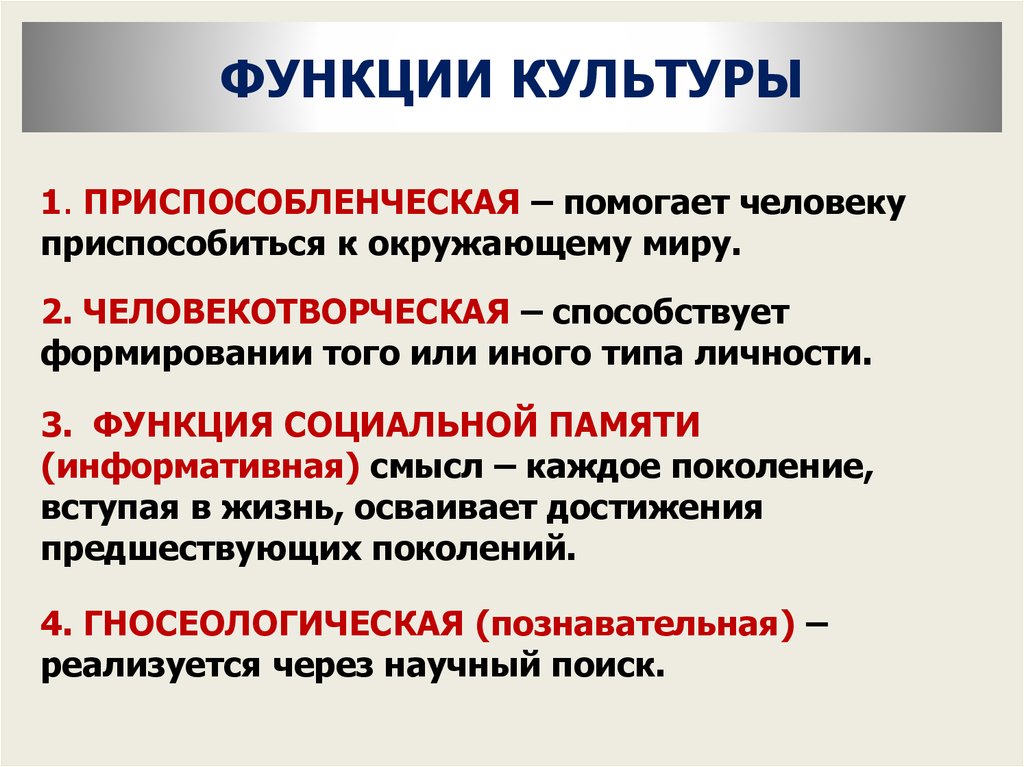 ФУНКЦИИ КУЛЬТУРЫ

1. ПРИСПОСОБЛЕНЧЕСКАЯ – помогает человеку приспособиться к окружающему миру.

2. ЧЕЛОВЕКОТВОРЧЕСКАЯ – способствует формировании того или иного типа личности.

3. ФУНКЦИЯ СОЦИАЛЬНОЙ ПАМЯТИ (информативная) смысл – каждое поколение, вступая в жизнь, осваивает достижения предшествующих поколений.

4. ГНОСЕОЛОГИЧЕСКАЯ (познавательная) – реализуется через научный поиск.